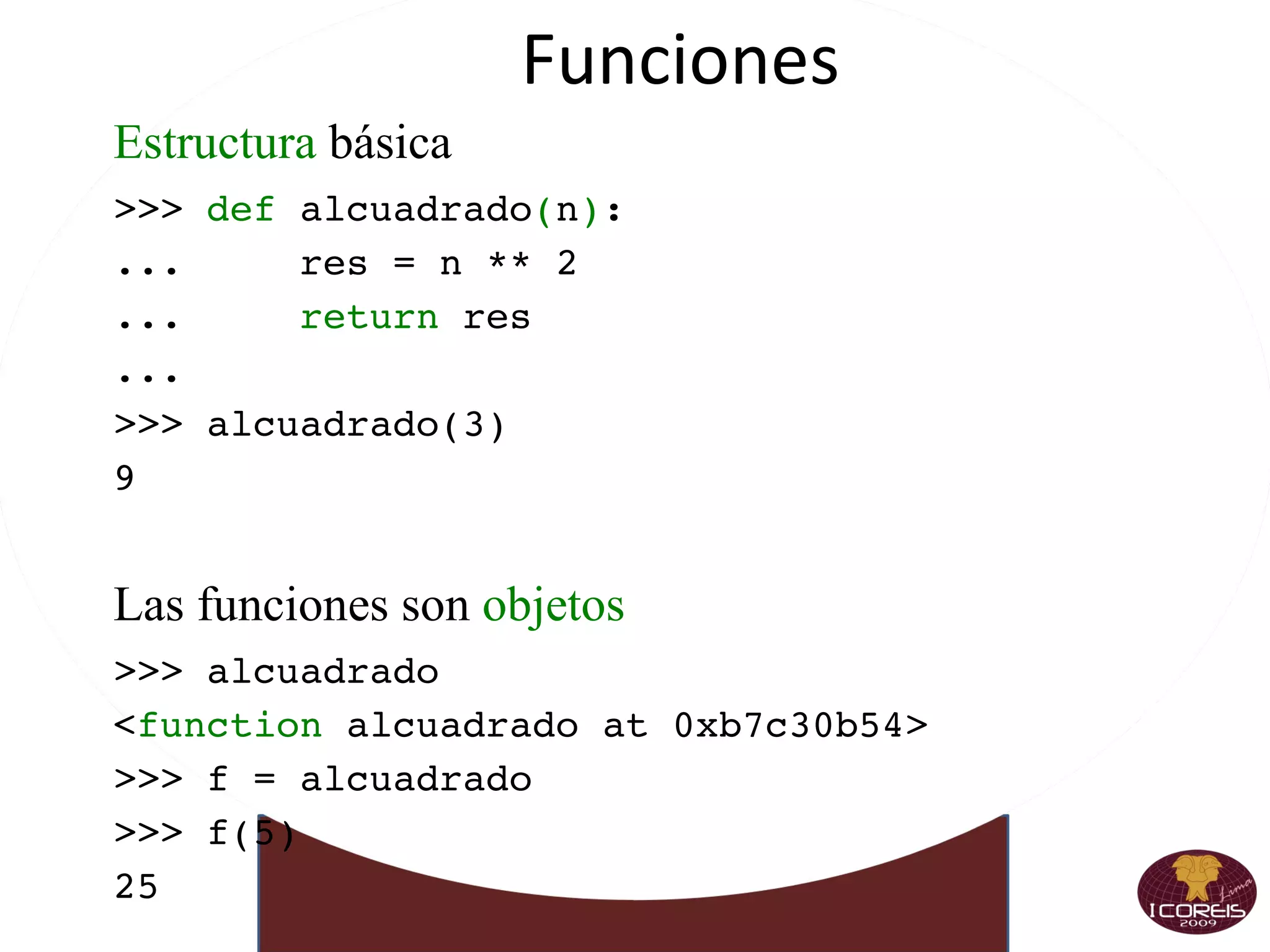 Funciones

Estructura básica

>>> def alcuadrado(n):
...     res = n ** 2
...     return res
...
>>> alcuadrado(3)
9

Las funciones son objetos

>>> alcuadrado
<function alcuadrado at 0xb7c30b54>
>>> f = alcuadrado
>>> f(5)
25

Lima
I COREIS
2009